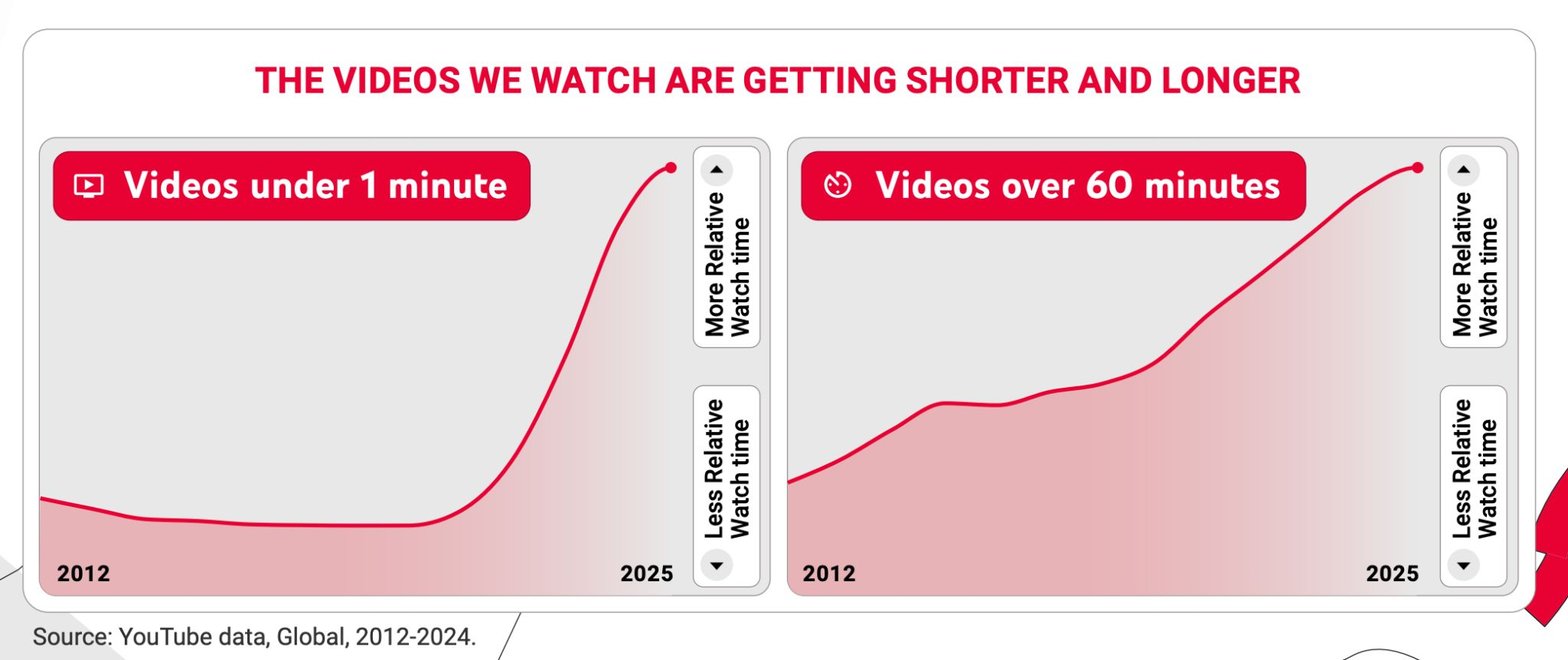 THE VIDEOS WE WATCH ARE GETTING SHORTER AND LONGER

Videos under 1 minute

More Relative Watch time

Less Relative Watch time

2012

2025

Videos over 60 minutes

More Relative Watch time

Less Relative Watch time

2012

2025

Source: YouTube data, Global, 2012-2024.